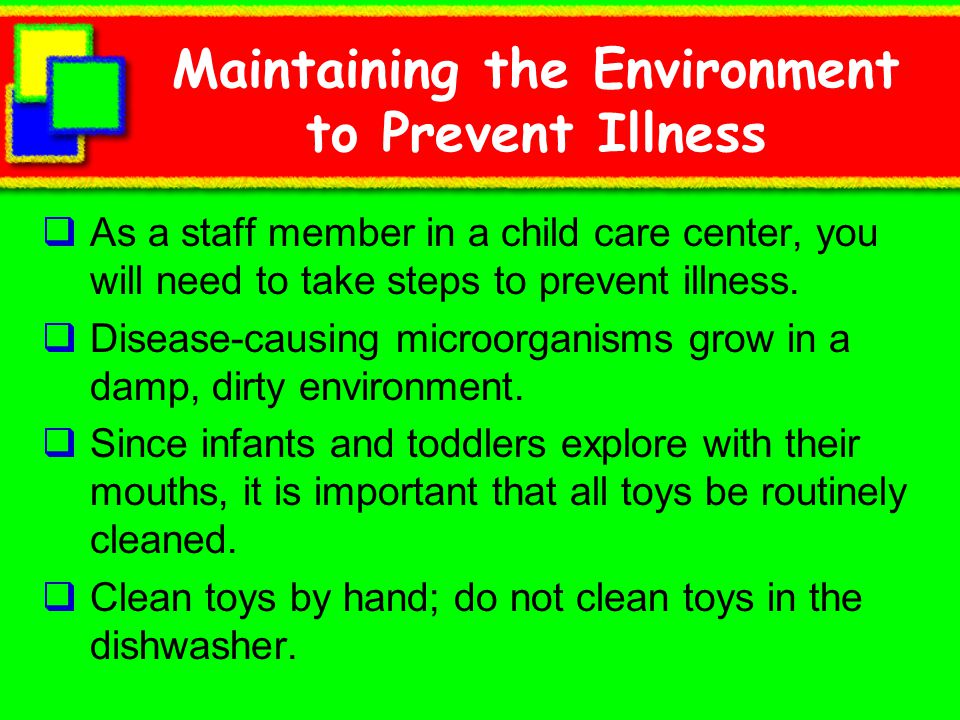 Maintaining the Environment to Prevent Illness

❑ As a staff member in a child care center, you will need to take steps to prevent illness.

❑ Disease-causing microorganisms grow in a damp, dirty environment.

❑ Since infants and toddlers explore with their mouths, it is important that all toys be routinely cleaned.

❑ Clean toys by hand; do not clean toys in the dishwasher.